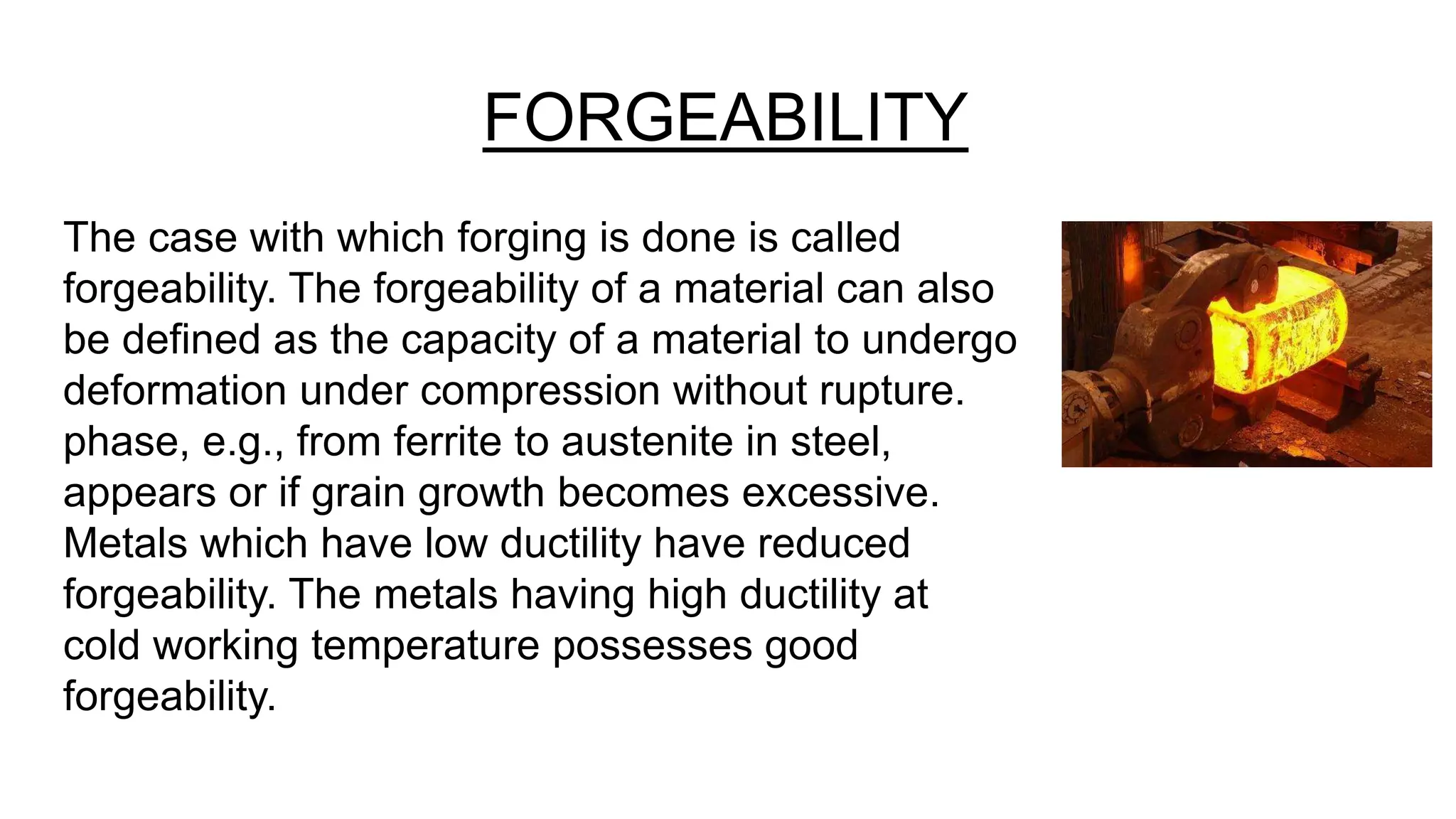 FORGEABILITY

The case with which forging is done is called forgeability. The forgeability of a material can also be defined as the capacity of a material to undergo deformation under compression without rupture. phase, e.g., from ferrite to austenite in steel, appears or if grain growth becomes excessive. Metals which have low ductility have reduced forgeability. The metals having high ductility at cold working temperature possesses good forgeability.